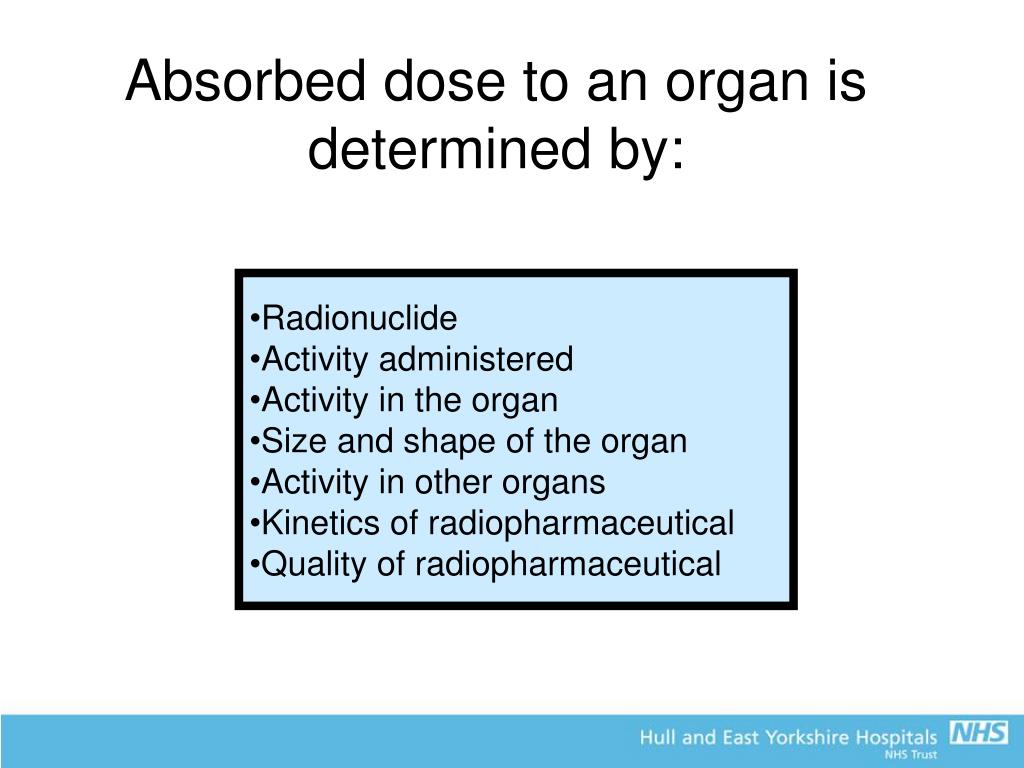 Absorbed dose to an organ is determined by:

•Radionuclide
•Activity administered
•Activity in the organ
•Size and shape of the organ
•Activity in other organs
•Kinetics of radiopharmaceutical
•Quality of radiopharmaceutical

Hull and East Yorkshire Hospitals NHS
NHS Trust